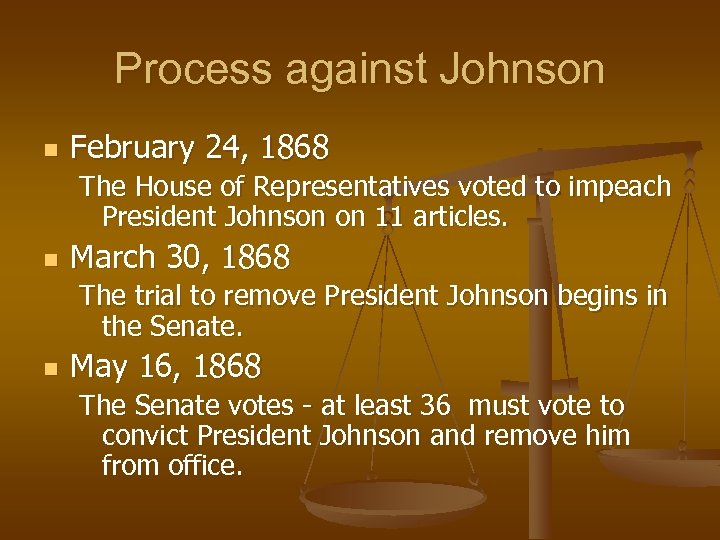 Process against Johnson

February 24, 1868
The House of Representatives voted to impeach President Johnson on 11 articles.

March 30, 1868
The trial to remove President Johnson begins in the Senate.

May 16, 1868
The Senate votes - at least 36 must vote to convict President Johnson and remove him from office.